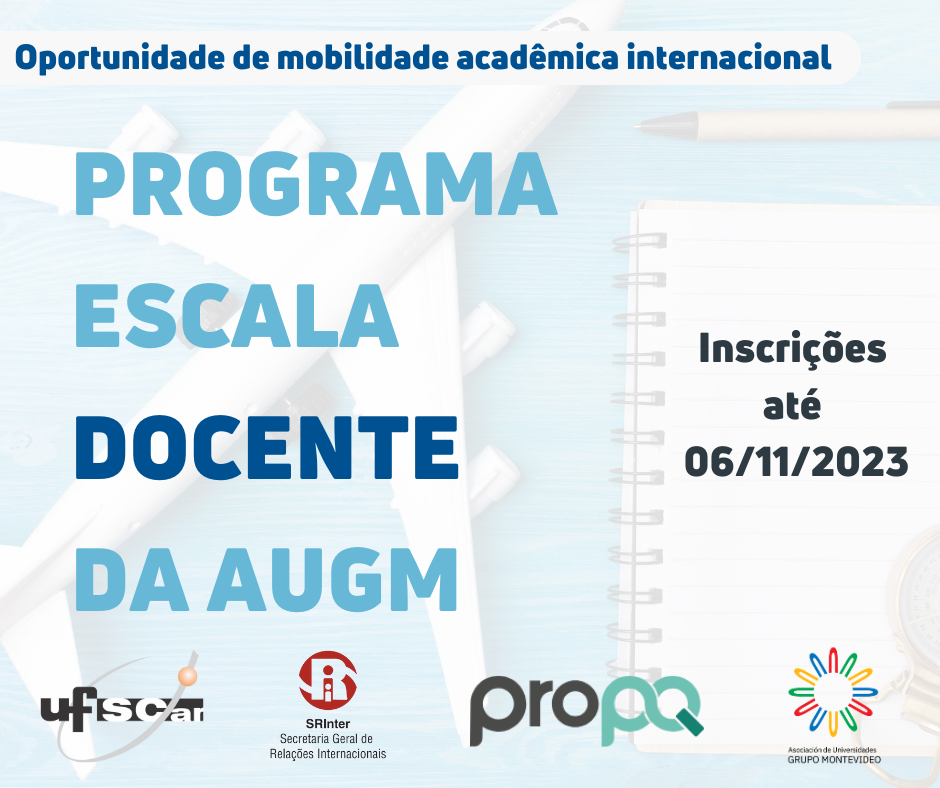 Oportunidade de mobilidade acadêmica internacional

PROGRAMA ESCALA DOCENTE DA AUGM

Inscrições até 06/11/2023

ufscar

SRInter
Secretaria Geral de Relações Internacionais

propq

Asociación de Universidades
GRUPO MONTEVIDEO